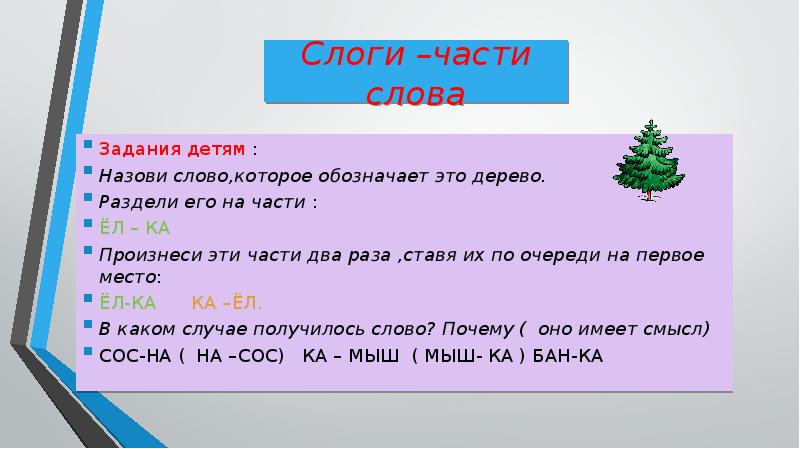 Слоги –части слова

Задания детям :

Назови слово,которое обозначает это дерево.

Раздели его на части :

ЁЛ – КА

Произнеси эти части два раза ,ставя их по очереди на первое место:

ЁЛ-КА КА –ЁЛ.

В каком случае получилось слово? Почему ( оно имеет смысл)

СОС-НА ( НА –СОС) КА – МЫШ ( МЫШ- КА ) БАН-КА